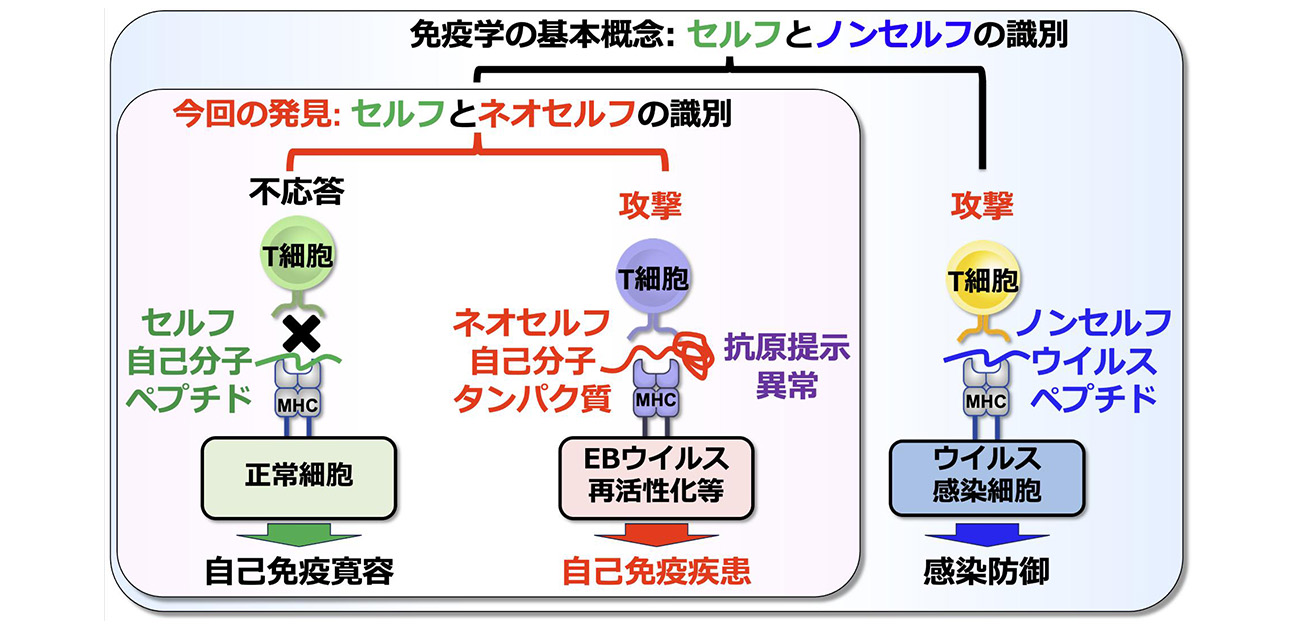 免疫学の基本概念: セルフとノンセルフの識別

今回の発見: セルフとネオセルフの識別

不応答

T細胞

セルフ
自己分子
ペプチド

MHC

正常細胞

自己免疫寛容

攻撃

T細胞

ネオセルフ
自己分子
タンパク質

抗原提示
異常

MHC

EBウイルス
再活性化等

自己免疫疾患

攻撃

T細胞

ノンセルフ
ウイルス
ペプチド

MHC

ウイルス
感染細胞

感染防御